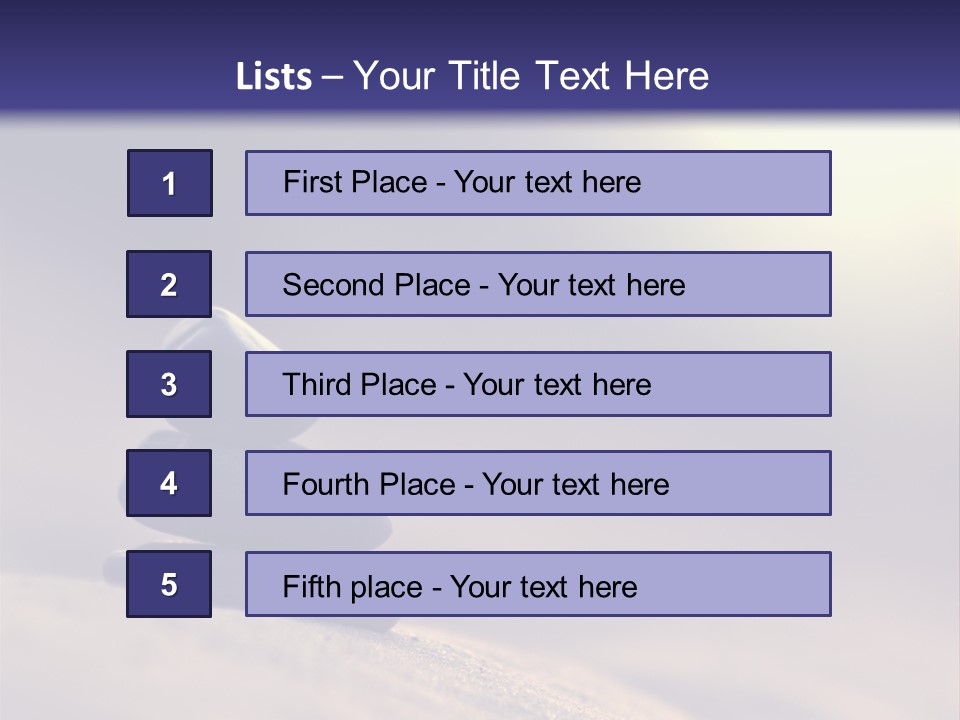 Lists – Your Title Text Here

1

First Place - Your text here

2

Second Place - Your text here

3

Third Place - Your text here

4

Fourth Place - Your text here

5

Fifth place - Your text here